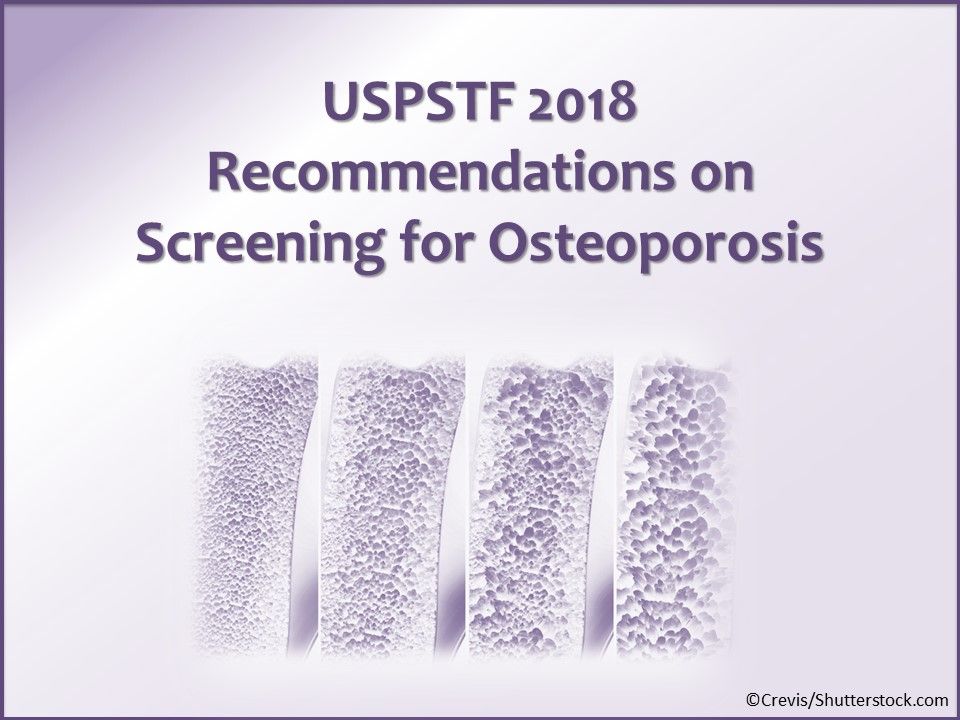 USPSTF 2018
Recommendations on
Screening for Osteoporosis

©Crevis/Shutterstock.com